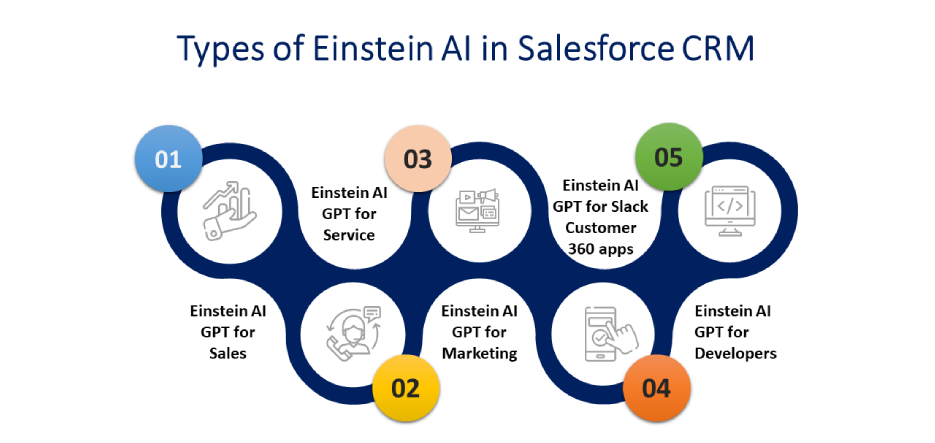 Types of Einstein AI in Salesforce CRM

01

Einstein AI GPT for Sales

02

Einstein AI GPT for Service

03

Einstein AI GPT for Marketing

04

Einstein AI GPT for Slack Customer 360 apps

05

Einstein AI GPT for Developers